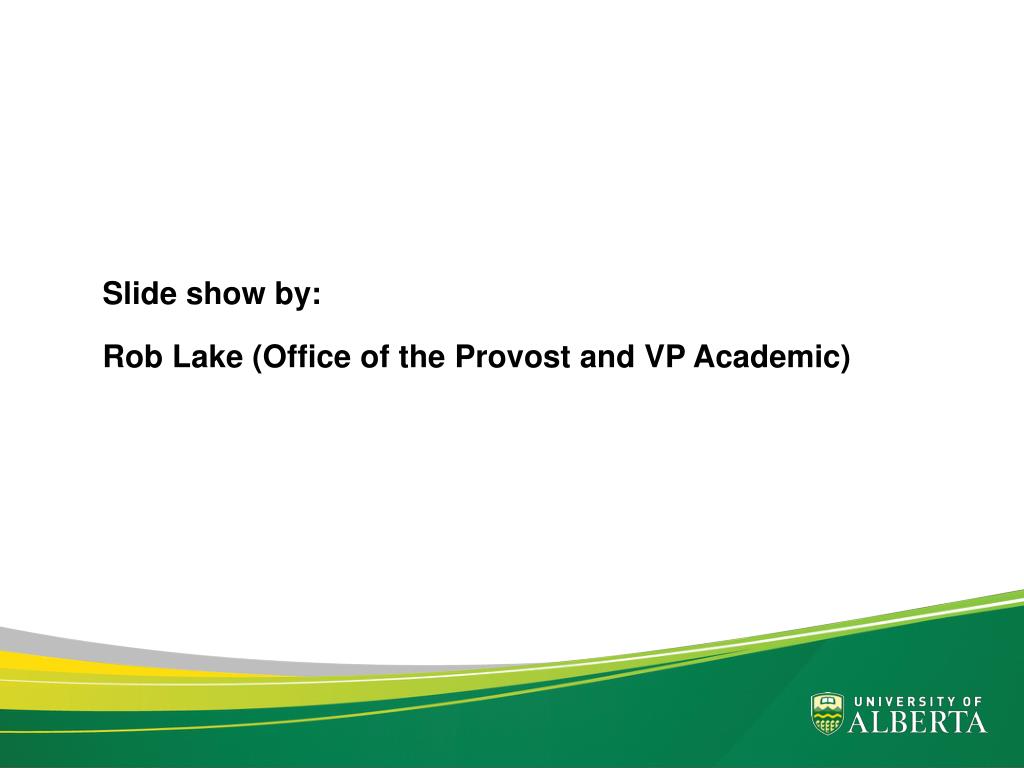 Slide show by:

Rob Lake (Office of the Provost and VP Academic)

UNIVERSITY OF
ALBERTA